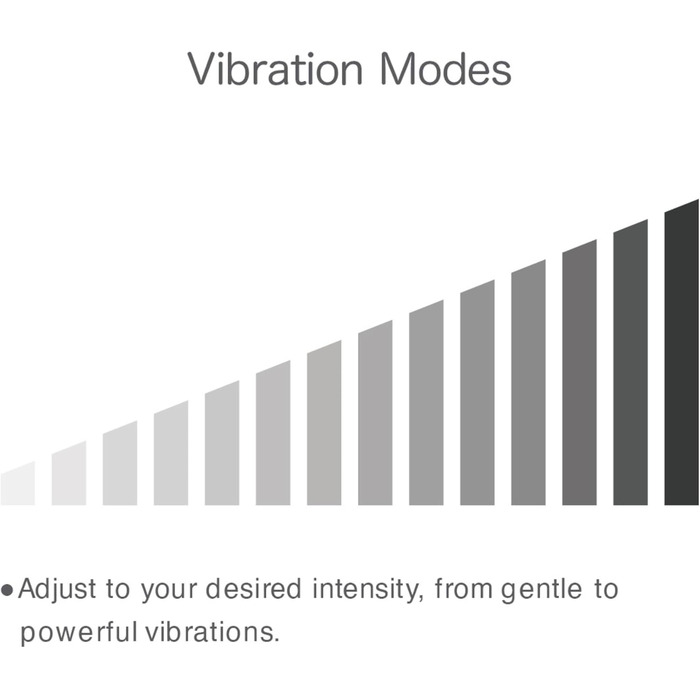 Vibration Modes

• Adjust to your desired intensity, from gentle to powerful vibrations.